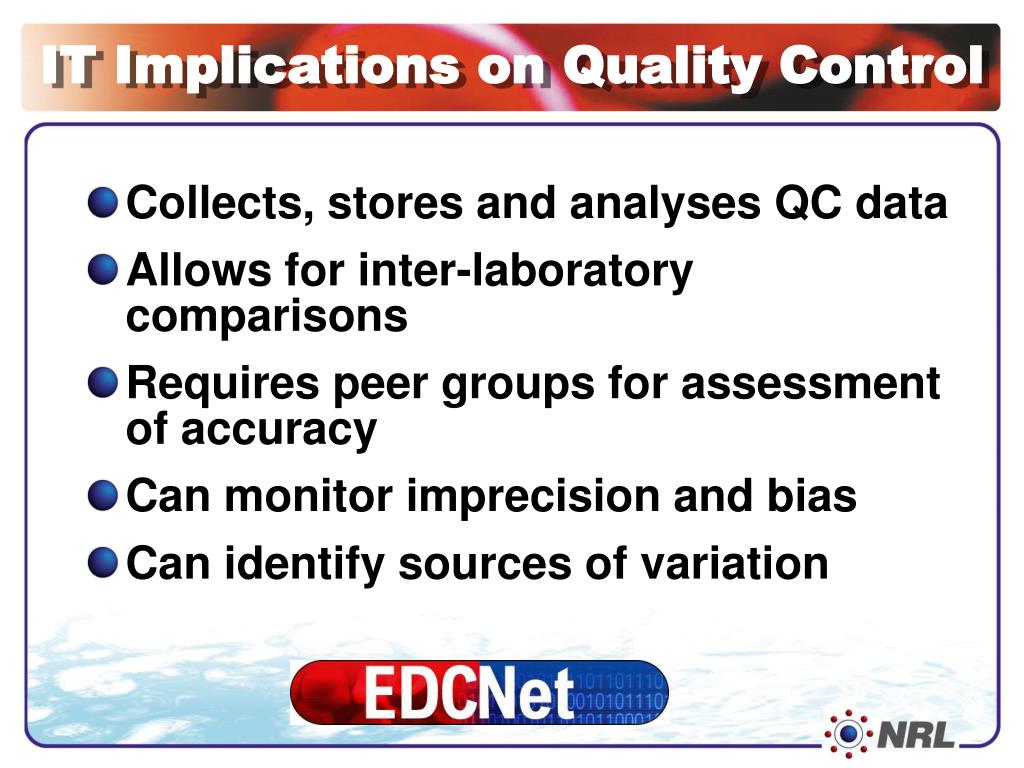 IT Implications on Quality Control

Collects, stores and analyses QC data

Allows for inter-laboratory comparisons

Requires peer groups for assessment of accuracy

Can monitor imprecision and bias

Can identify sources of variation

EDCNet

NRL